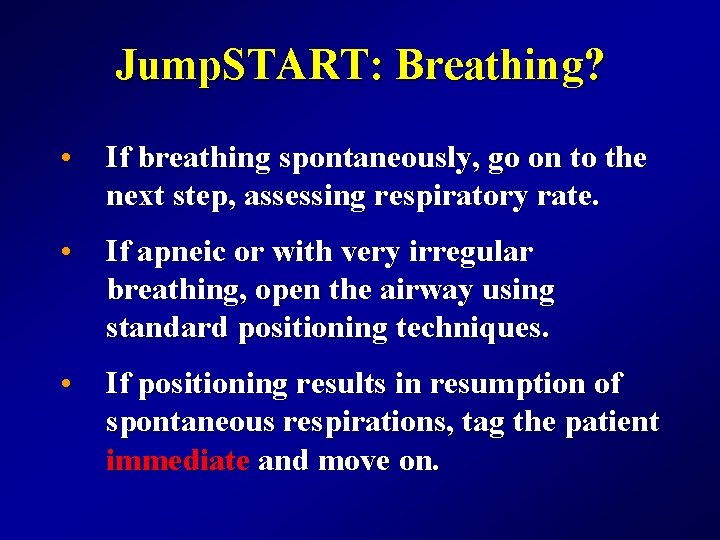 JumpSTART: Breathing?

• If breathing spontaneously, go on to the next step, assessing respiratory rate.

• If apneic or with very irregular breathing, open the airway using standard positioning techniques.

• If positioning results in resumption of spontaneous respirations, tag the patient immediate and move on.